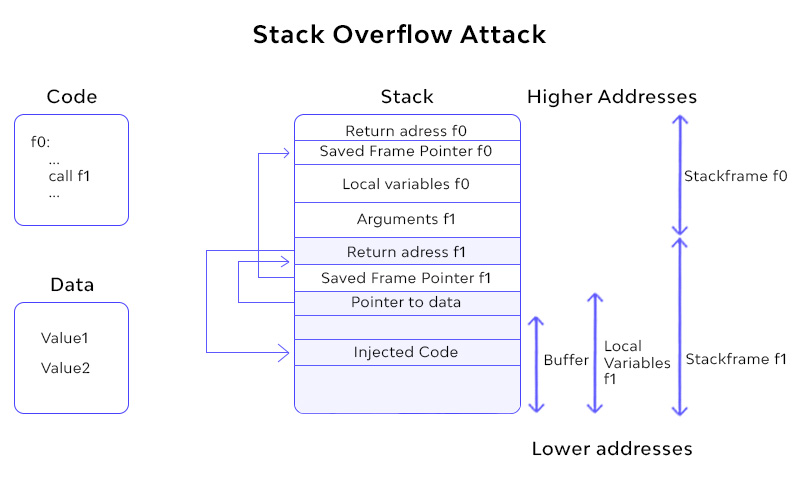 Stack Overflow Attack

Code

f0:
...
call f1
...

Data

Value1
Value2

Stack

Return adress f0
Saved Frame Pointer f0
Local variables f0
Arguments f1
Return adress f1
Saved Frame Pointer f1
Pointer to data

Injected Code

Higher Addresses

Stackframe f0

Buffer

Local Variables f1

Stackframe f1

Lower addresses